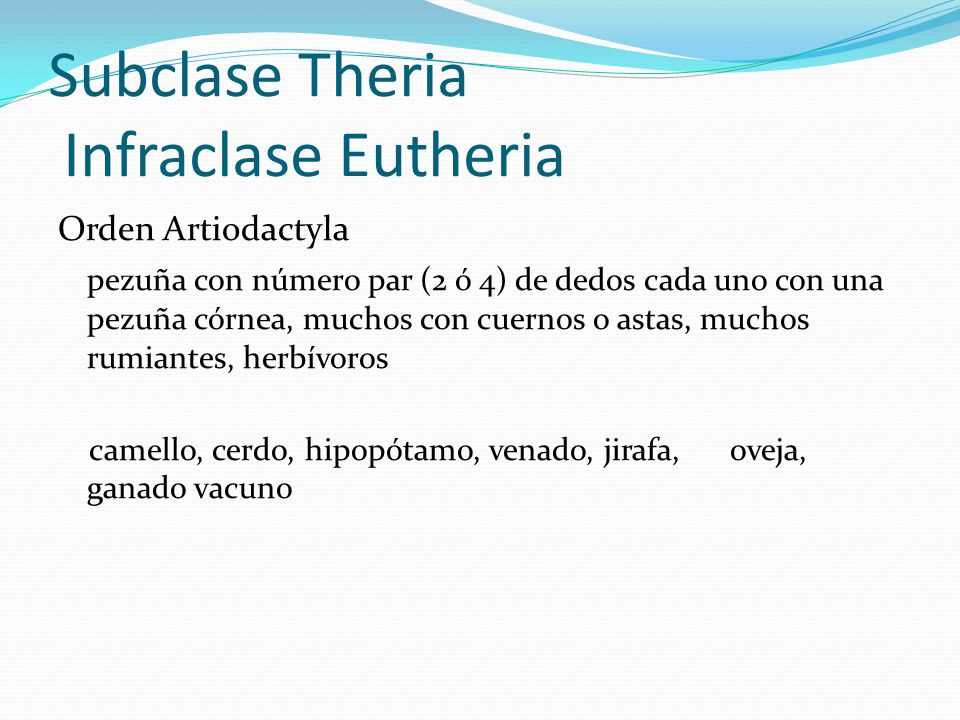 Subclase Theria
Infraclase Eutheria

Orden Artiodactyla

pezuña con número par (2 ó 4) de dedos cada uno con una pezuña córnea, muchos con cuernos o astas, muchos rumiantes, herbívoros

camello, cerdo, hipopótamo, venado, jirafa, oveja, ganado vacuno